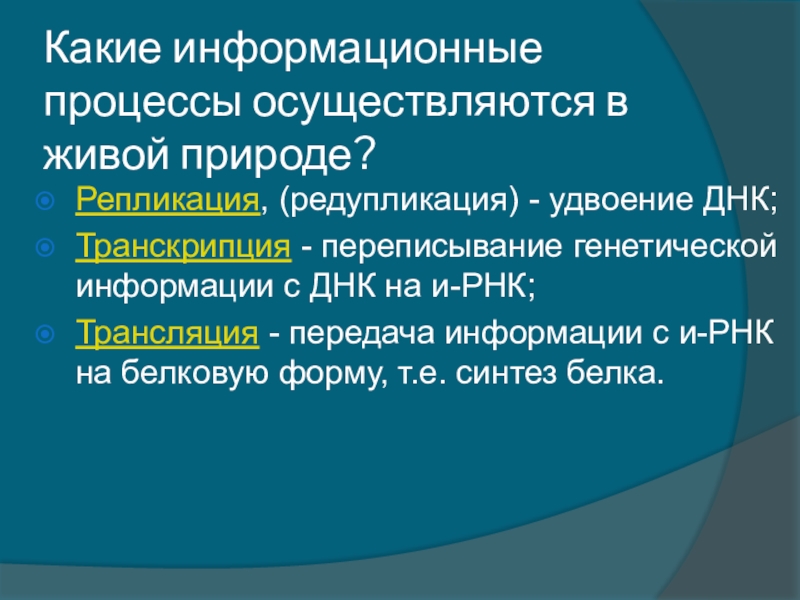 Какие информационные процессы осуществляются в живой природе?

Репликация, (редупликация) - удвоение ДНК;

Транскрипция - переписывание генетической информации с ДНК на и-РНК;

Трансляция - передача информации с и-РНК на белковую форму, т.е. синтез белка.